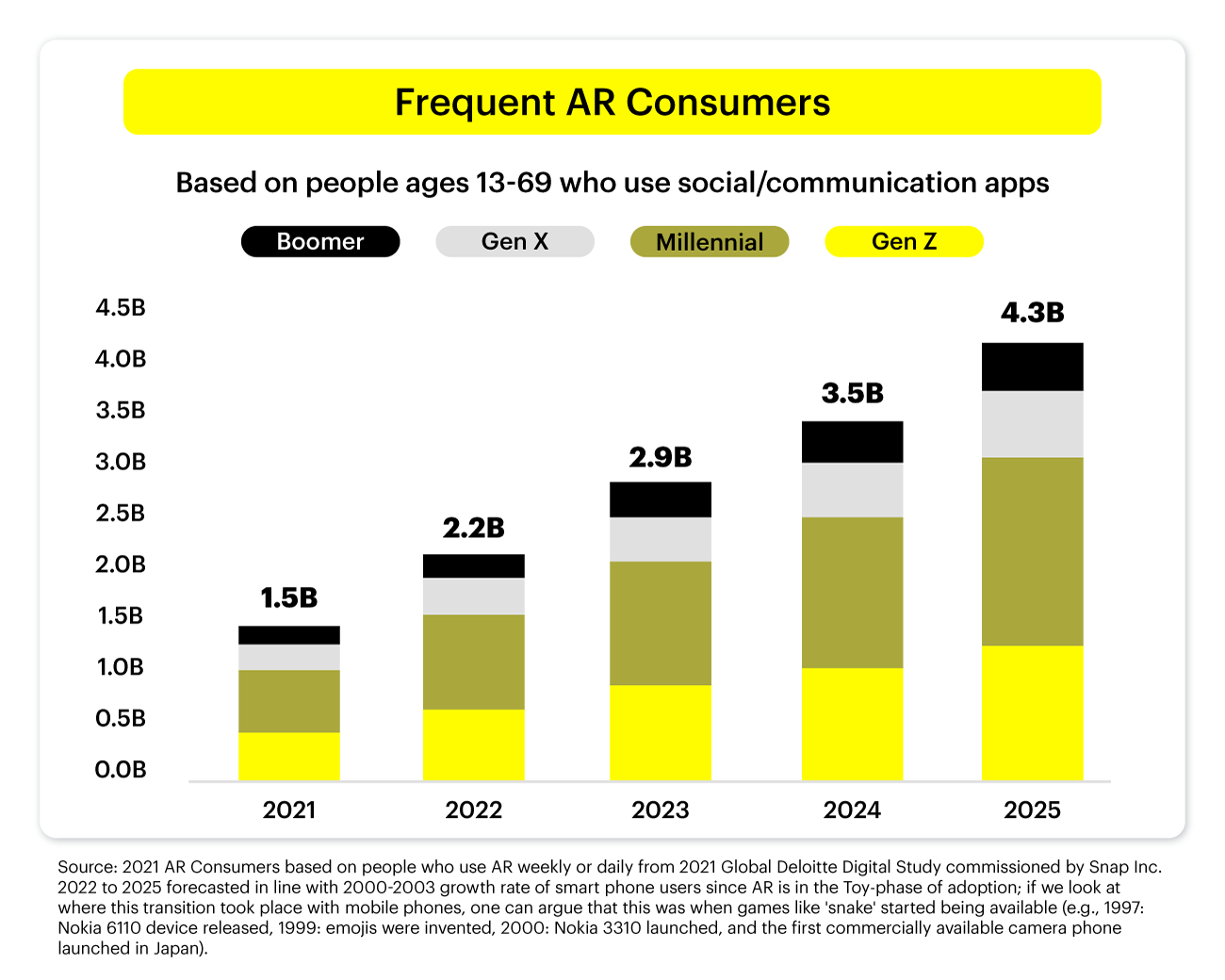 Frequent AR Consumers

Based on people ages 13-69 who use social/communication apps

Boomer
Gen X
Millennial
Gen Z

4.5B
4.0B
3.5B
3.0B
2.5B
2.0B
1.5B
1.0B
0.5B
0.0B

1.5B
2.2B
2.9B
3.5B
4.3B

2021
2022
2023
2024
2025

Source: 2021 AR Consumers based on people who use AR weekly or daily from 2021 Global Deloitte Digital Study commissioned by Snap Inc. 2022 to 2025 forecasted in line with 2000-2003 growth rate of smart phone users since AR is in the Toy-phase of adoption; if we look at where this transition took place with mobile phones, one can argue that this was when games like 'snake' started being available (e.g., 1997: Nokia 6110 device released, 1999: emojis were invented, 2000: Nokia 3310 launched, and the first commercially available camera phone launched in Japan).